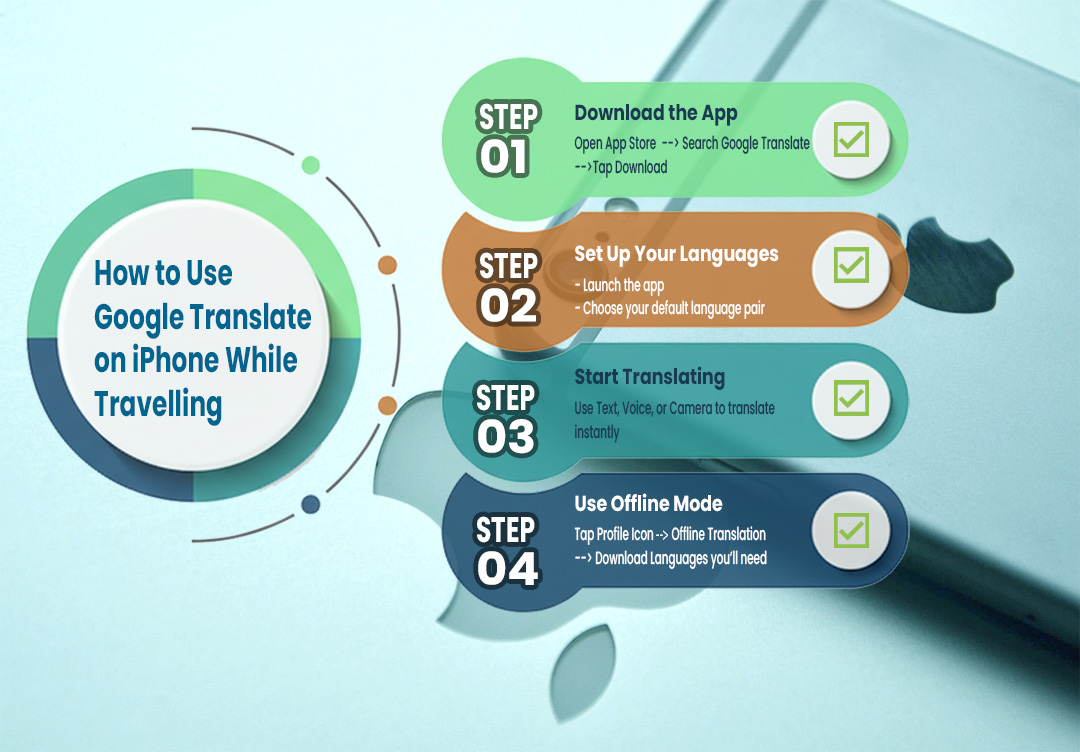 How to Use Google Translate on iPhone While Travelling

STEP 01
Download the App
Open App Store --> Search Google Translate -->Tap Download

STEP 02
Set Up Your Languages
- Launch the app
- Choose your default language pair

STEP 03
Start Translating
Use Text, Voice, or Camera to translate instantly

STEP 04
Use Offline Mode
Tap Profile Icon --> Offline Translation --> Download Languages you'll need